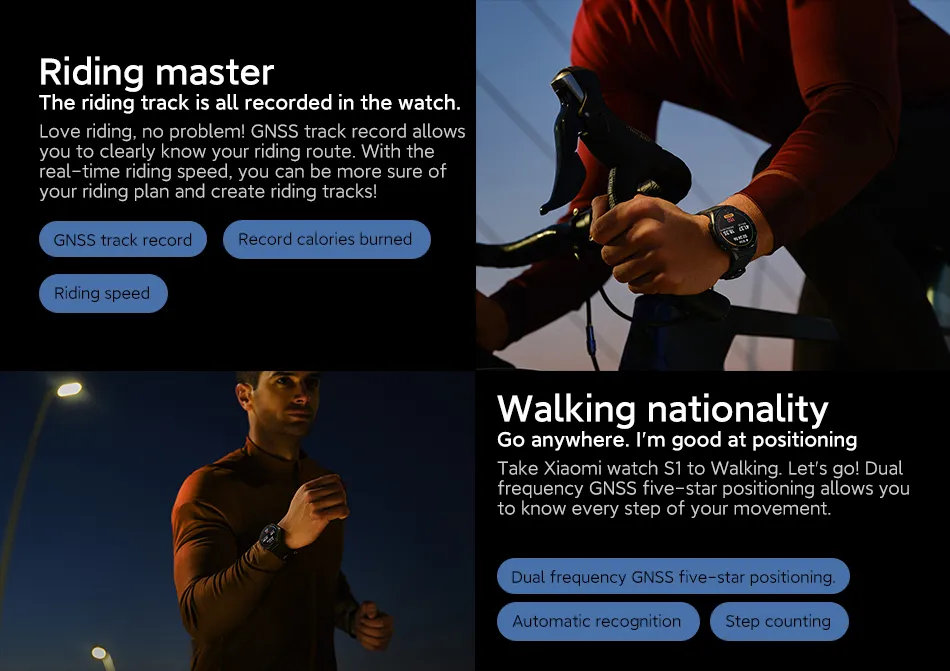 Riding master
The riding track is all recorded in the watch.
Love riding, no problem! GNSS track record allows you to clearly know your riding route. With the real-time riding speed, you can be more sure of your riding plan and create riding tracks!

GNSS track record

Record calories burned

Riding speed

Walking nationality
Go anywhere. I'm good at positioning
Take Xiaomi watch S1 to Walking. Let's go! Dual frequency GNSS five-star positioning allows you to know every step of your movement.

Dual frequency GNSS five-star positioning.

Automatic recognition

Step counting